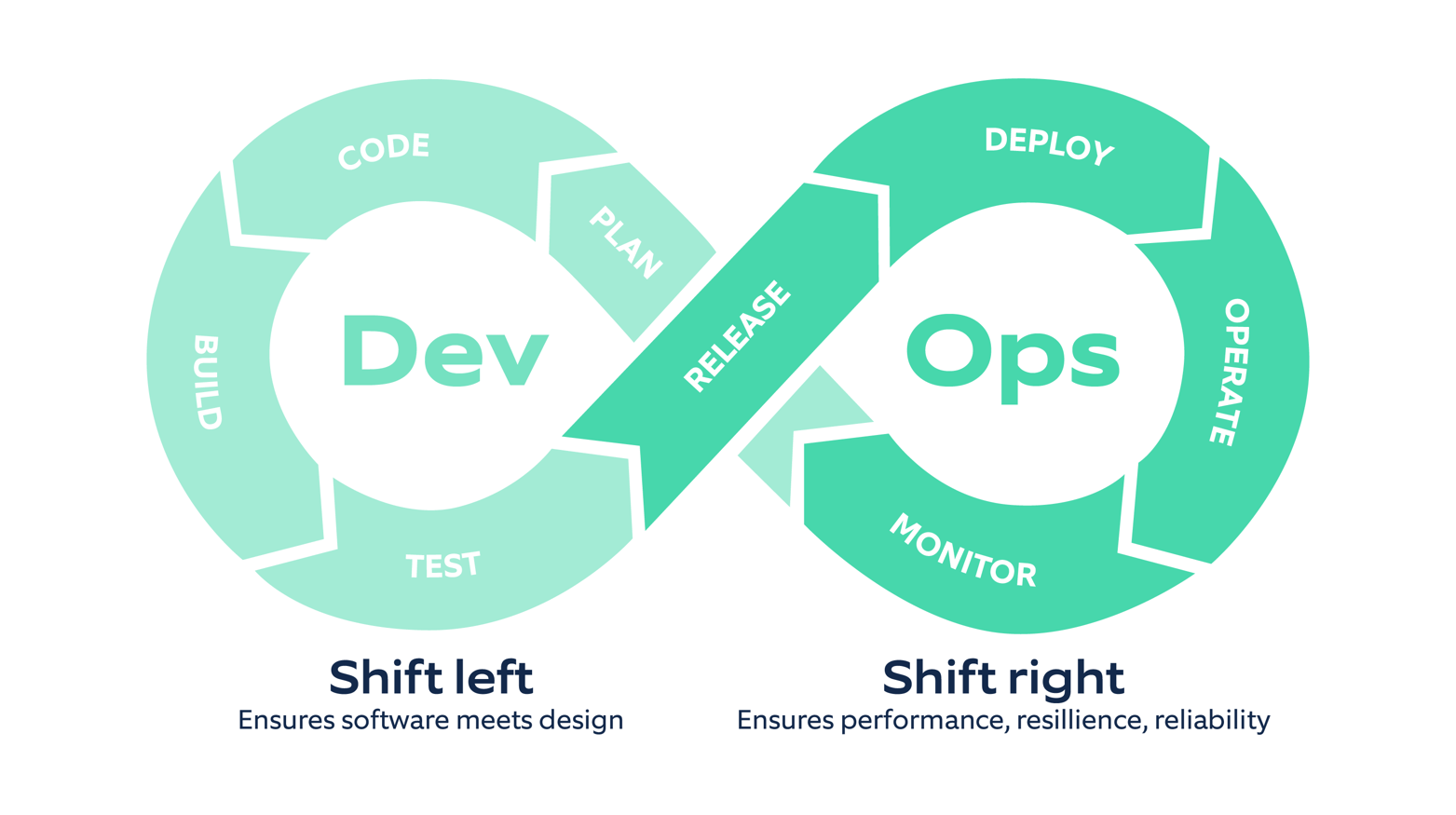 CODE
PLAN
BUILD
Dev
TEST
RELEASE
DEPLOY
Ops
OPERATE
MONITOR

Shift left
Ensures software meets design

Shift right
Ensures performance, resillience, reliability